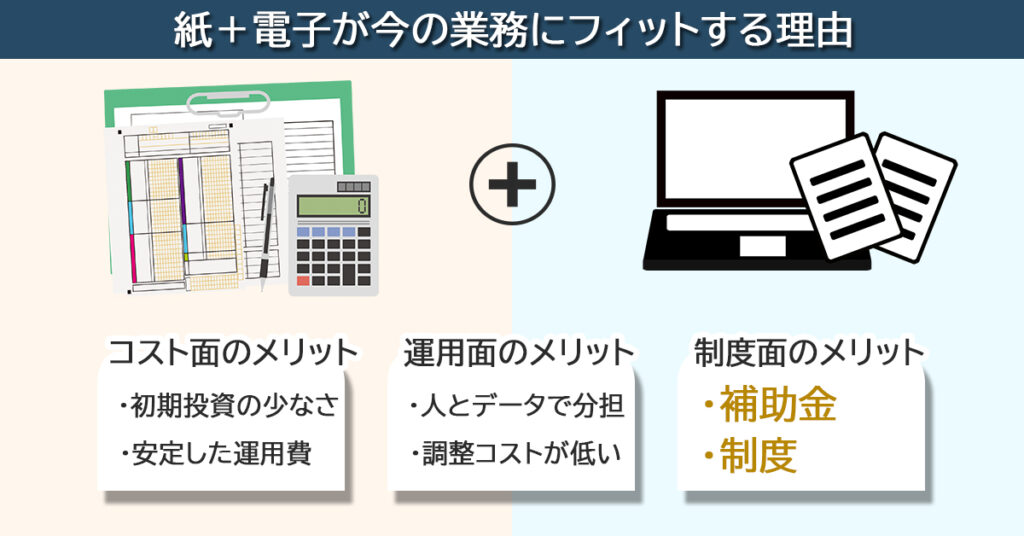 紙＋電子が今の業務にフィットする理由

0

コスト面のメリット
・初期投資の少なさ
・安定した運用費

運用面のメリット
・人とデータで分担
・調整コストが低い

制度面のメリット
・補助金
・制度